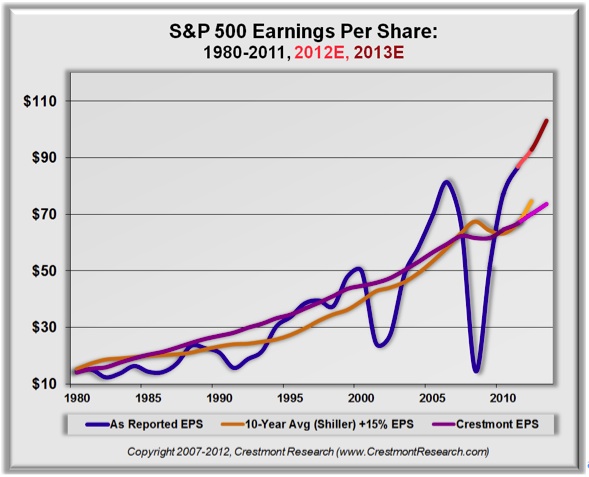 S&P 500 Earnings Per Share:
1980-2011, 2012E, 2013E

$110
$90
$70
$50
$30
$10

1980
1985
1990
1995
2000
2005
2010

As Reported EPS
10-Year Avg (Shiller) +15% EPS
Crestmont EPS

Copyright 2007-2012, Crestmont Research (www.CrestmontResearch.com)